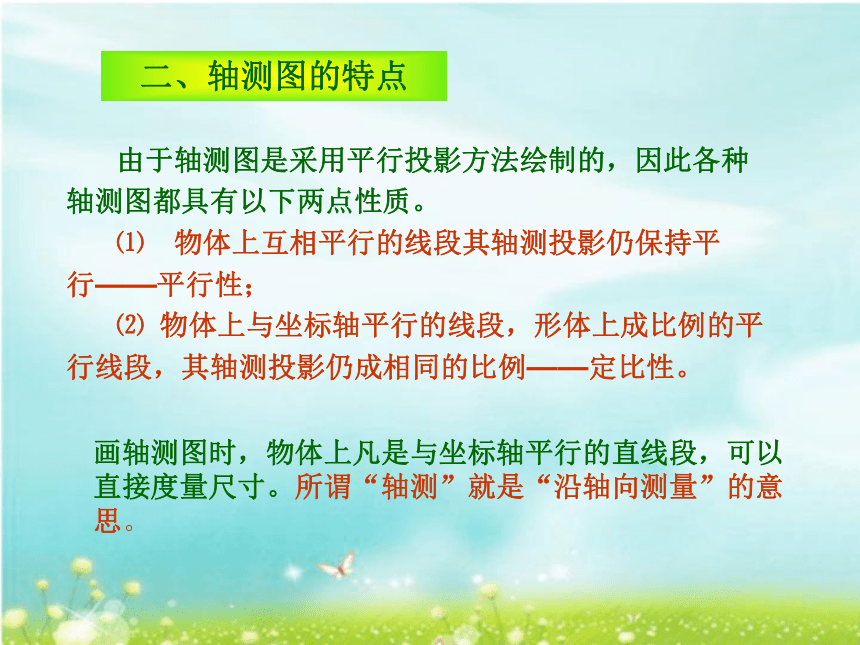 二、轴测图的特点

由于轴测图是采用平行投影方法绘制的，因此各种轴测图都具有以下两点性质。

⑴ 物体上互相平行的线段其轴测投影仍保持平行——平行性；

⑵ 物体上与坐标轴平行的线段，形体上成比例的平行线段，其轴测投影仍成相同的比例——定比性。

画轴测图时，物体上凡是与坐标轴平行的直线段，可以直接度量尺寸。所谓“轴测”就是“沿轴向测量”的意思。